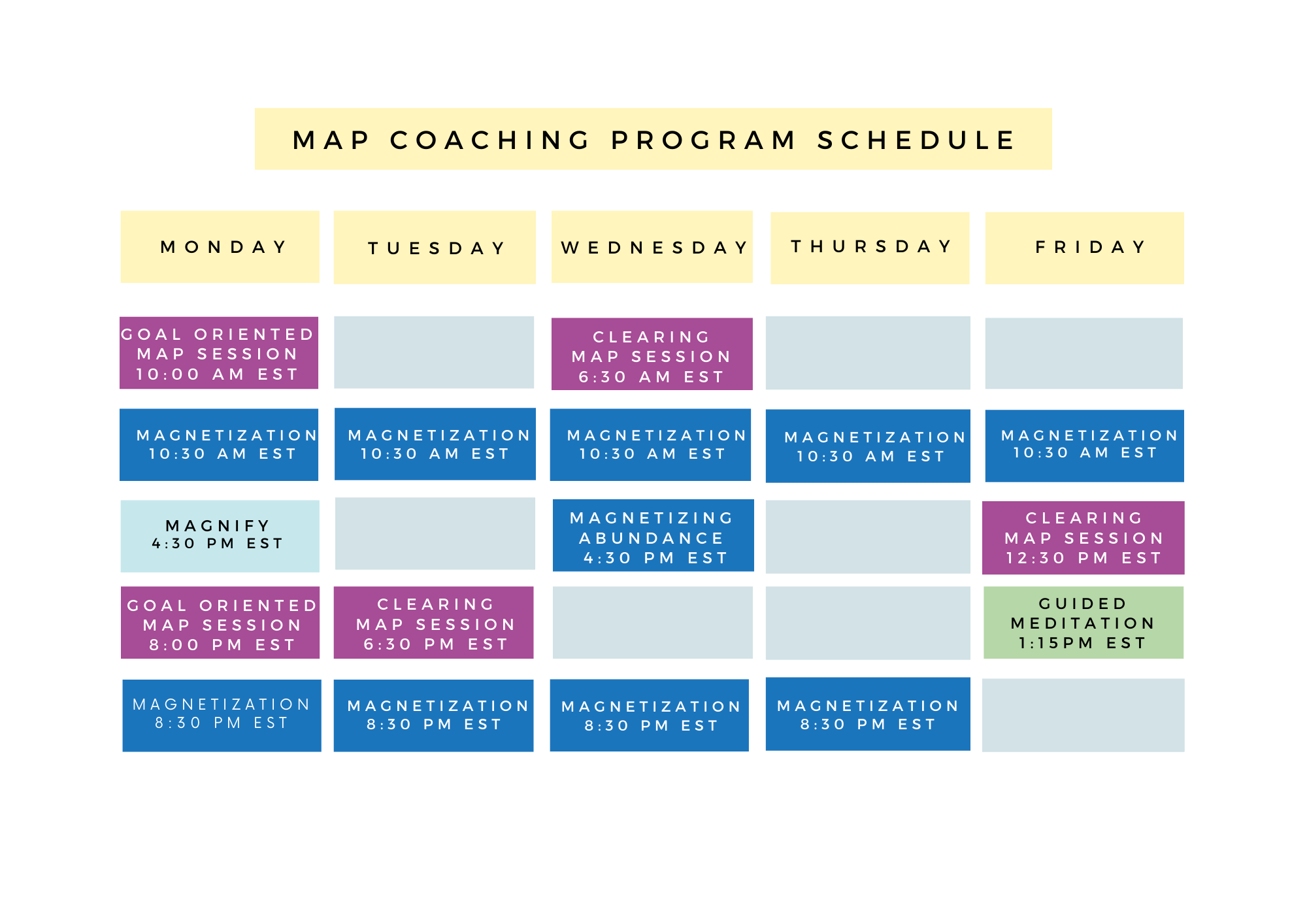 MAP COACHING PROGRAM SCHEDULE

| MONDAY | TUESDAY | WEDNESDAY | THURSDAY | FRIDAY |
|---|---|---|---|---|
| GOAL ORIENTED MAP SESSION 10:00 AM EST | | CLEARING MAP SESSION 6:30 AM EST | | |
| MAGNETIZATION 10:30 AM EST | MAGNETIZATION 10:30 AM EST | MAGNETIZATION 10:30 AM EST | MAGNETIZATION 10:30 AM EST | MAGNETIZATION 10:30 AM EST |
| MAGNIFY 4:30 PM EST | | MAGNETIZING ABUNDANCE 4:30 PM EST | | CLEARING MAP SESSION 12:30 PM EST |
| GOAL ORIENTED MAP SESSION 8:00 PM EST | CLEARING MAP SESSION 6:30 PM EST | | | GUIDED MEDITATION 1:15PM EST |
| MAGNETIZATION 8:30 PM EST | MAGNETIZATION 8:30 PM EST | MAGNETIZATION 8:30 PM EST | MAGNETIZATION 8:30 PM EST | |